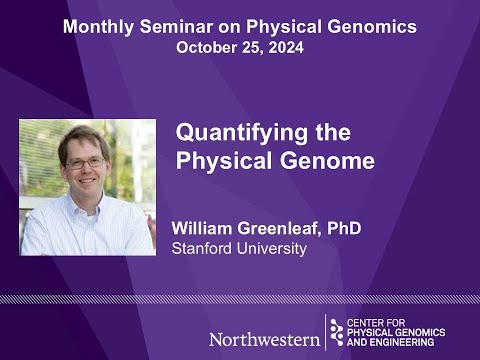 Monthly Seminar on Physical Genomics
October 25, 2024

Quantifying the Physical Genome

William Greenleaf, PhD
Stanford University

Northwestern

CENTER FOR PHYSICAL GENOMICS AND ENGINEERING